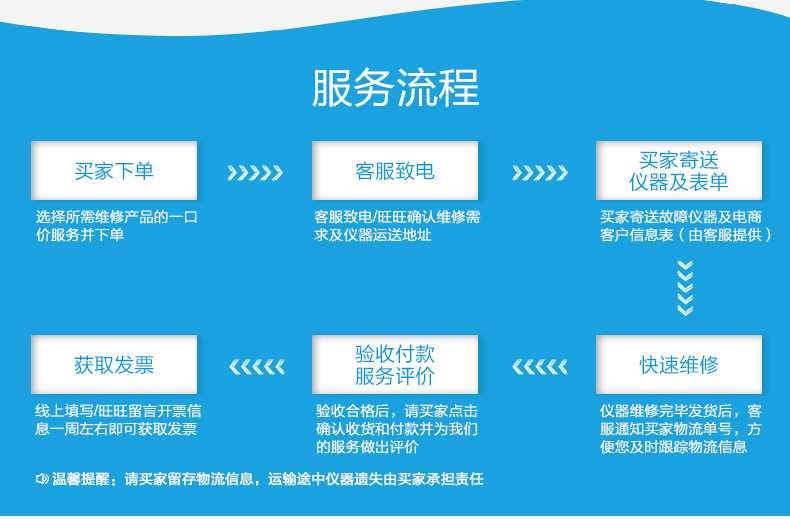 服务流程

买家下单

选择所需维修产品的一口价服务并下单

客服致电

客服致电/旺旺确认维修需求及仪器运送地址

买家寄送仪器及表单

买家寄送故障仪器及电商客户信息表（由客服提供）

快速维修

仪器维修完毕发货后，客服通知买家物流单号，方便您及时跟踪物流信息

验收付款服务评价

验收合格后，请买家点击确认收货和付款并为我们的服务做出评价

获取发票

线上填写/旺旺留言开票信息一周左右即可获取发票

温馨提醒：请买家留存物流信息，运输途中仪器遗失由买家承担责任